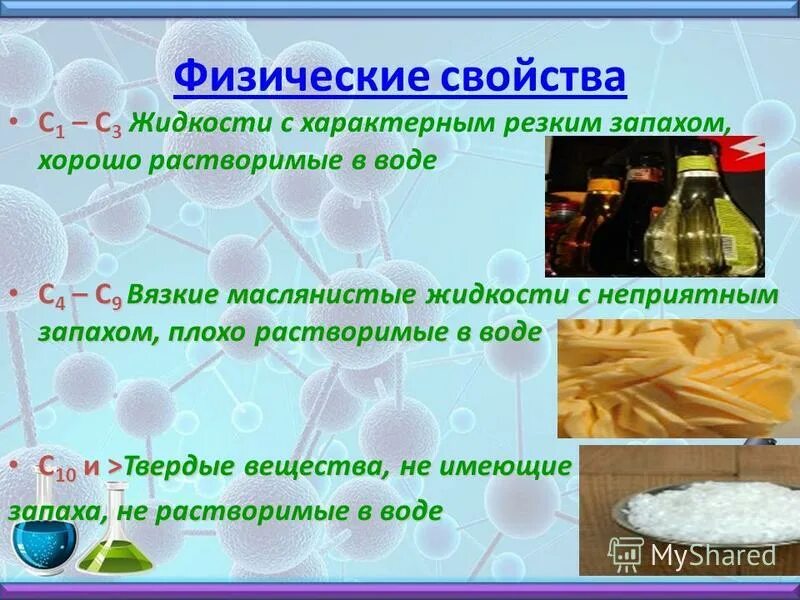 Физические свойства

• $C_1 – C_3$ Жидкости с характерным резким запахом, хорошо растворимые в воде

• $C_4 – C_9$ Вязкие маслянистые жидкости с неприятным запахом, плохо растворимые в воде

• $C_{10}$ и >Твердые вещества, не имеющие запаха, не растворимые в воде

MyShared